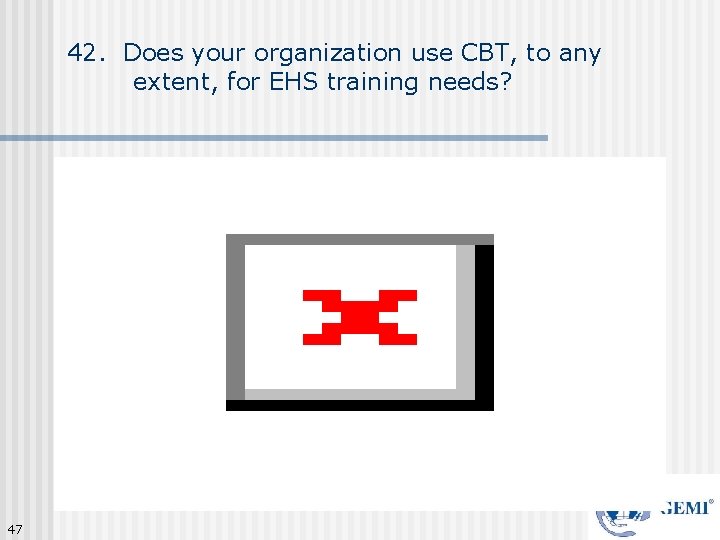 42. Does your organization use CBT, to any extent, for EHS training needs?

47

GEMI®